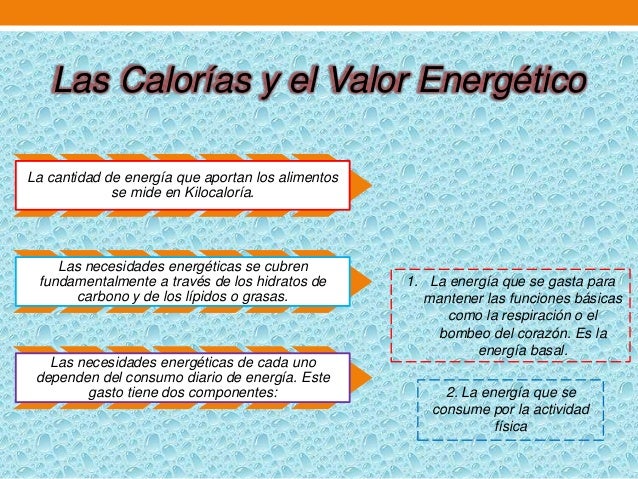 Las Calorías y el Valor Energético

La cantidad de energía que aportan los alimentos se mide en Kilocaloría.

Las necesidades energéticas se cubren fundamentalmente a través de los hidratos de carbono y de los lípidos o grasas.

Las necesidades energéticas de cada uno dependen del consumo diario de energía. Este gasto tiene dos componentes:

1. La energía que se gasta para mantener las funciones básicas como la respiración o el bombeo del corazón. Es la energía basal.

2. La energía que se consume por la actividad física